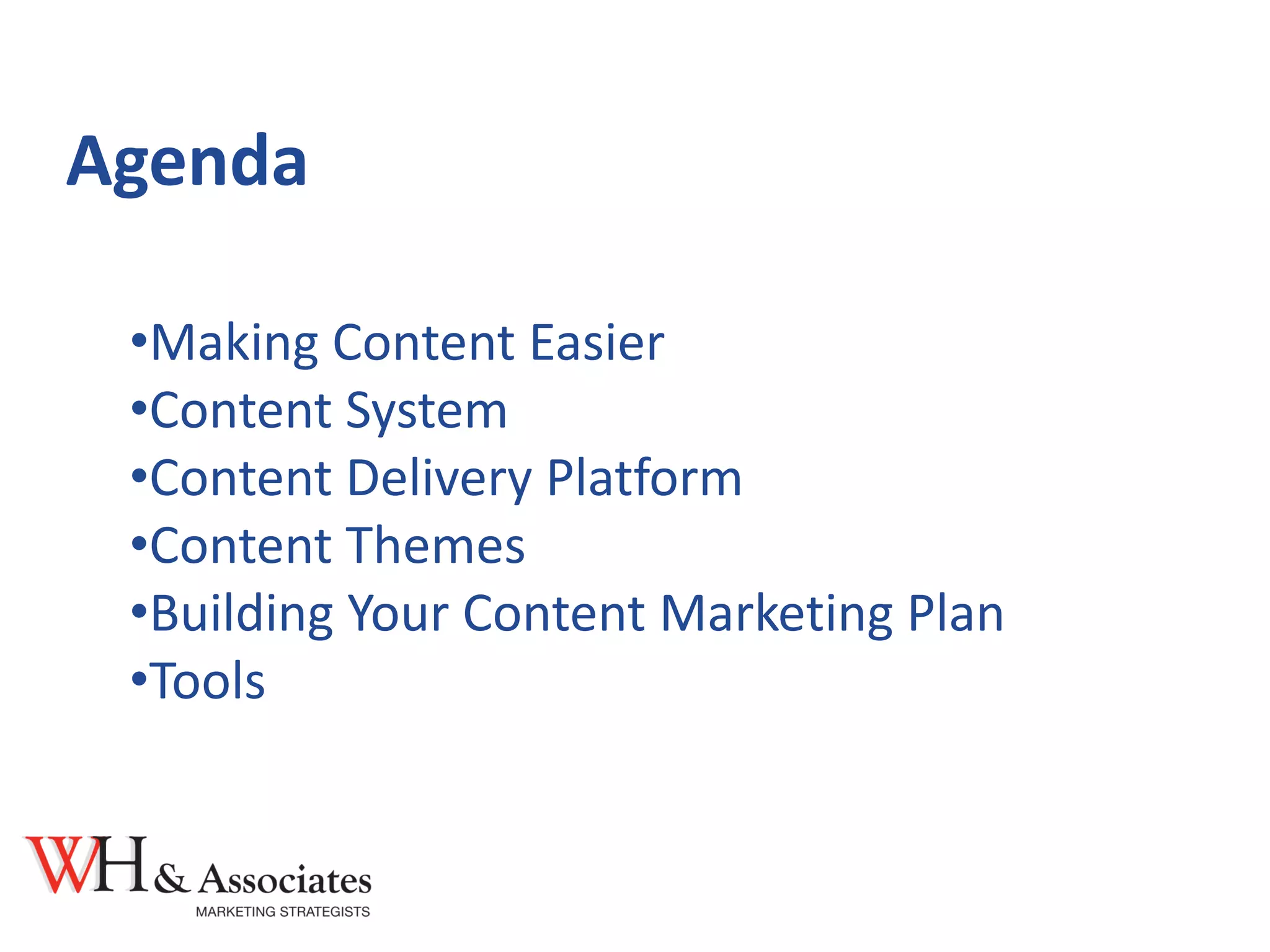 Agenda

•Making Content Easier
•Content System
•Content Delivery Platform
•Content Themes
•Building Your Content Marketing Plan
•Tools

WH & Associates
MARKETING STRATEGISTS